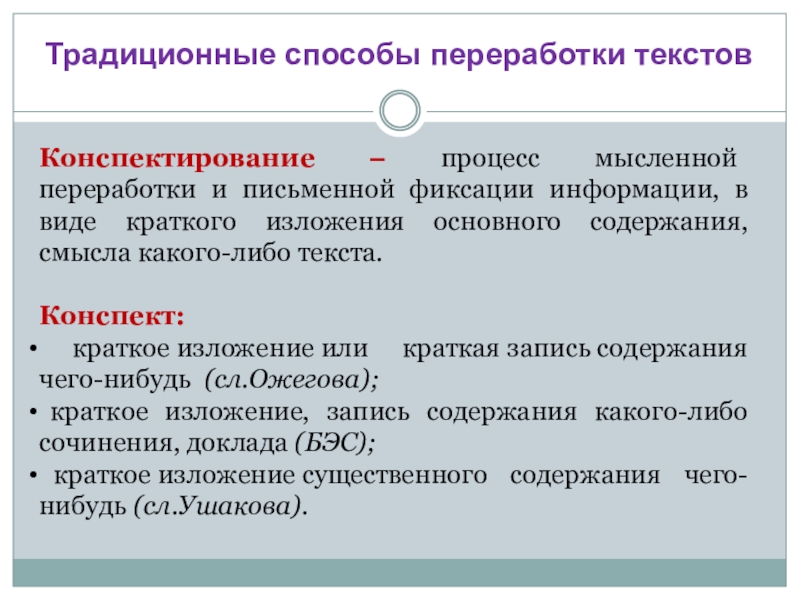 Традиционные способы переработки текстов

Конспектирование – процесс мысленной переработки и письменной фиксации информации, в виде краткого изложения основного содержания, смысла какого-либо текста.

Конспект:
• краткое изложение или краткая запись содержания чего-нибудь (сл.Ожегова);
• краткое изложение, запись содержания какого-либо сочинения, доклада (БЭС);
• краткое изложение существенного содержания чего-нибудь (сл.Ушакова).